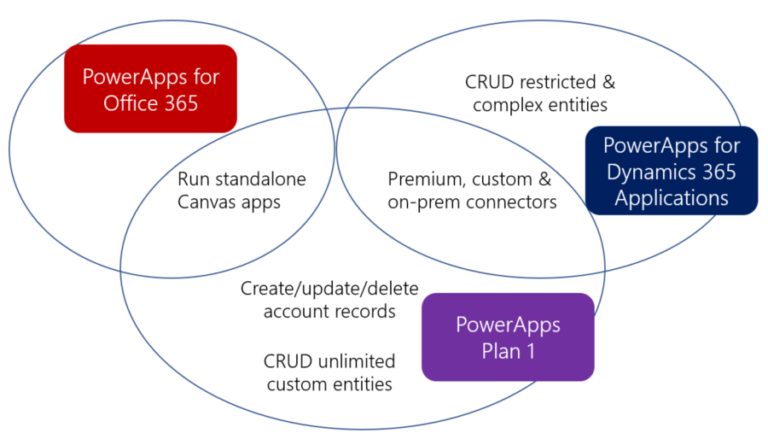 PowerApps for Office 365

CRUD restricted & complex entities

PowerApps for Dynamics 365 Applications

Run standalone Canvas apps

Premium, custom & on-prem connectors

Create/update/delete account records

PowerApps Plan 1

CRUD unlimited custom entities